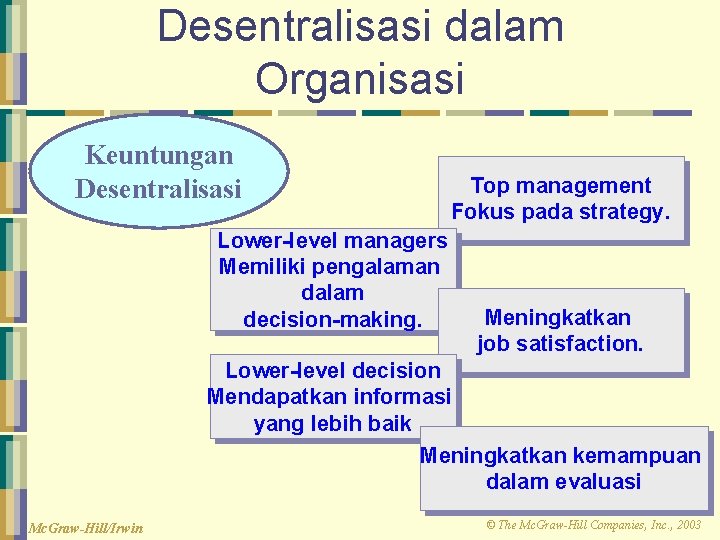 Desentralisasi dalam Organisasi

Keuntungan Desentralisasi

Top management Fokus pada strategy.

Lower-level managers Memiliki pengalaman dalam decision-making.

Meningkatkan job satisfaction.

Lower-level decision Mendapatkan informasi yang lebih baik

Meningkatkan kemampuan dalam evaluasi

McGraw-Hill/Irwin

© The McGraw-Hill Companies, Inc., 2003